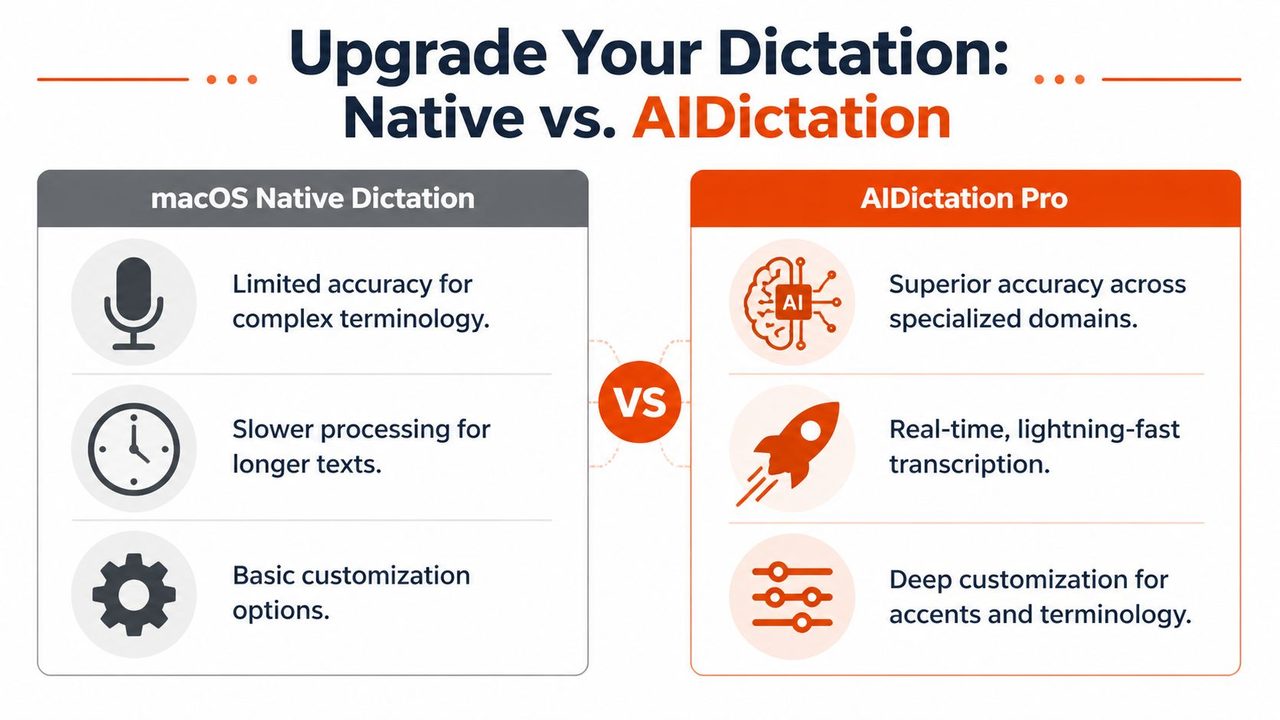 Upgrade Your Dictation: Native vs. AIDictation

macOS Native Dictation

Limited accuracy for complex terminology.

Slower processing for longer texts.

Basic customization options.

VS

AIDictation Pro

AI

Superior accuracy across specialized domains.

Real-time, lightning-fast transcription.

Deep customization for accents and terminology.